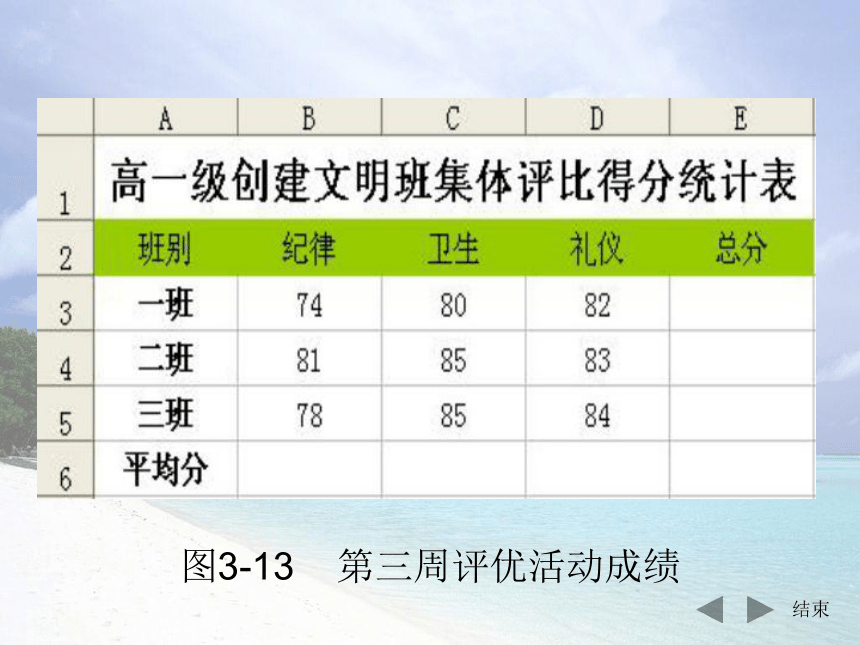 |   | A | B | C | D | E |
|---|---|---|---|---|---|
| 1 | 高一级创建文明班集体评比得分统计表 | | | | |
| 2 | 班别 | 纪律 | 卫生 | 礼仪 | 总分 |
| 3 | 一班 | 74 | 80 | 82 | |
| 4 | 二班 | 81 | 85 | 83 | |
| 5 | 三班 | 78 | 85 | 84 | |
| 6 | 平均分 | | | | |

图3-13　第三周评优活动成绩

结束